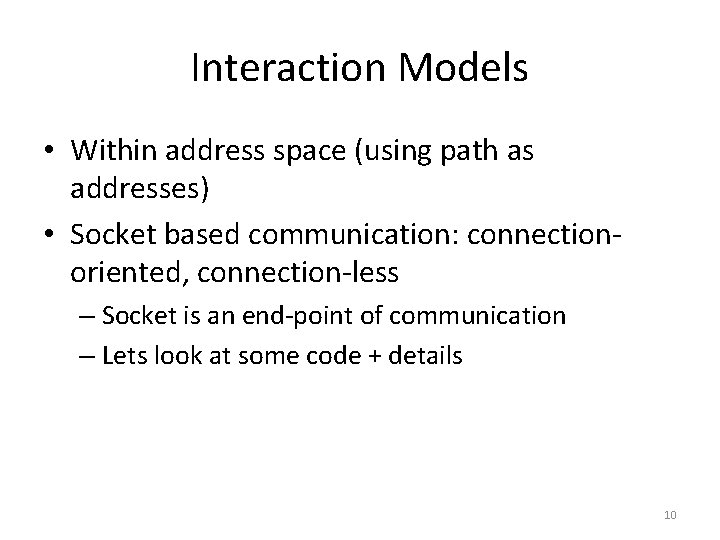 Interaction Models

• Within address space (using path as addresses)

• Socket based communication: connection-oriented, connection-less

– Socket is an end-point of communication

– Lets look at some code + details

10